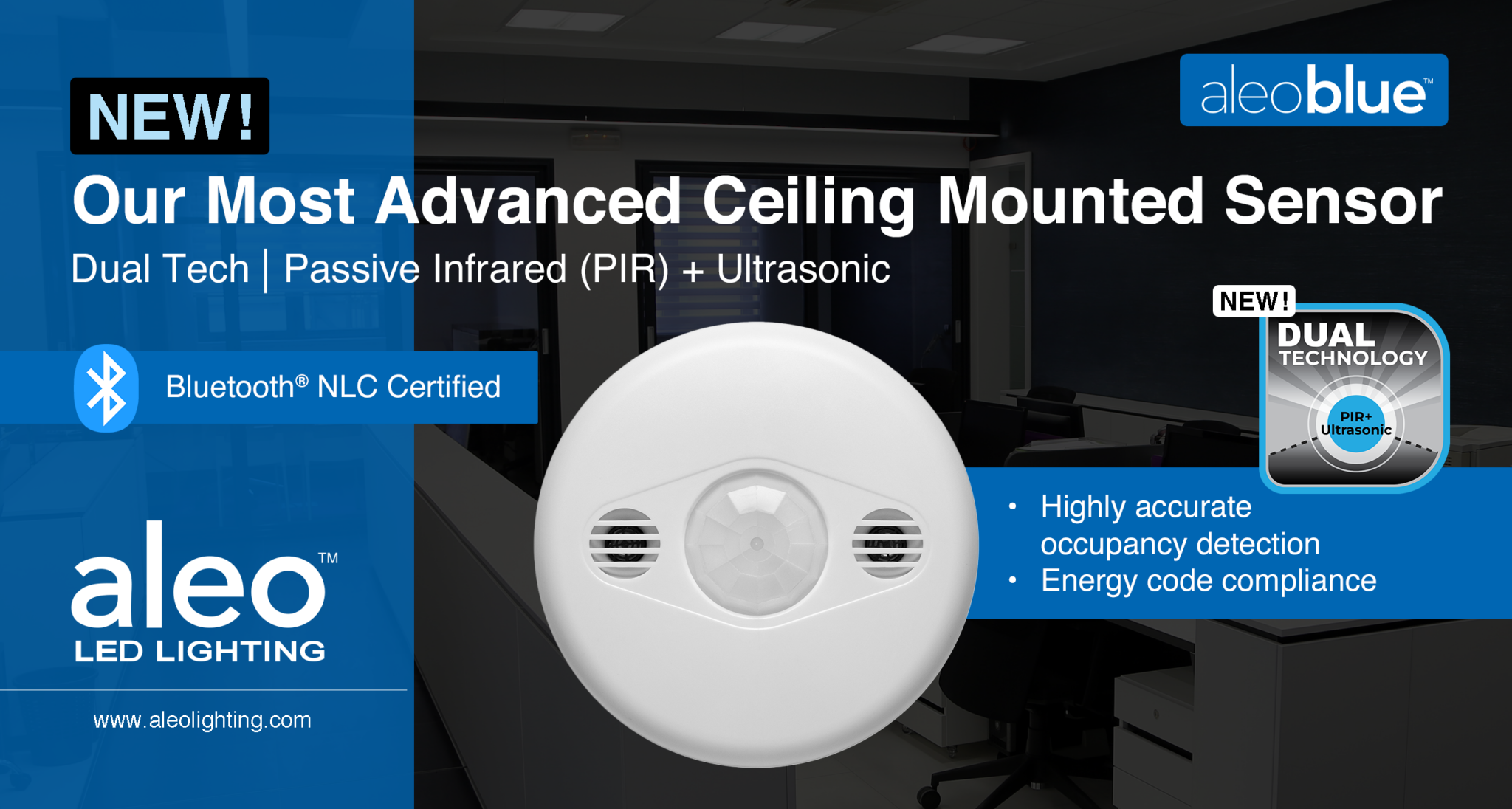 NEW!

aleoblue™

Our Most Advanced Ceiling Mounted Sensor

Dual Tech | Passive Infrared (PIR) + Ultrasonic

Bluetooth® NLC Certified

NEW!
DUAL TECHNOLOGY
PIR+ Ultrasonic

• Highly accurate occupancy detection
• Energy code compliance

aleo™
LED LIGHTING

www.aleolighting.com